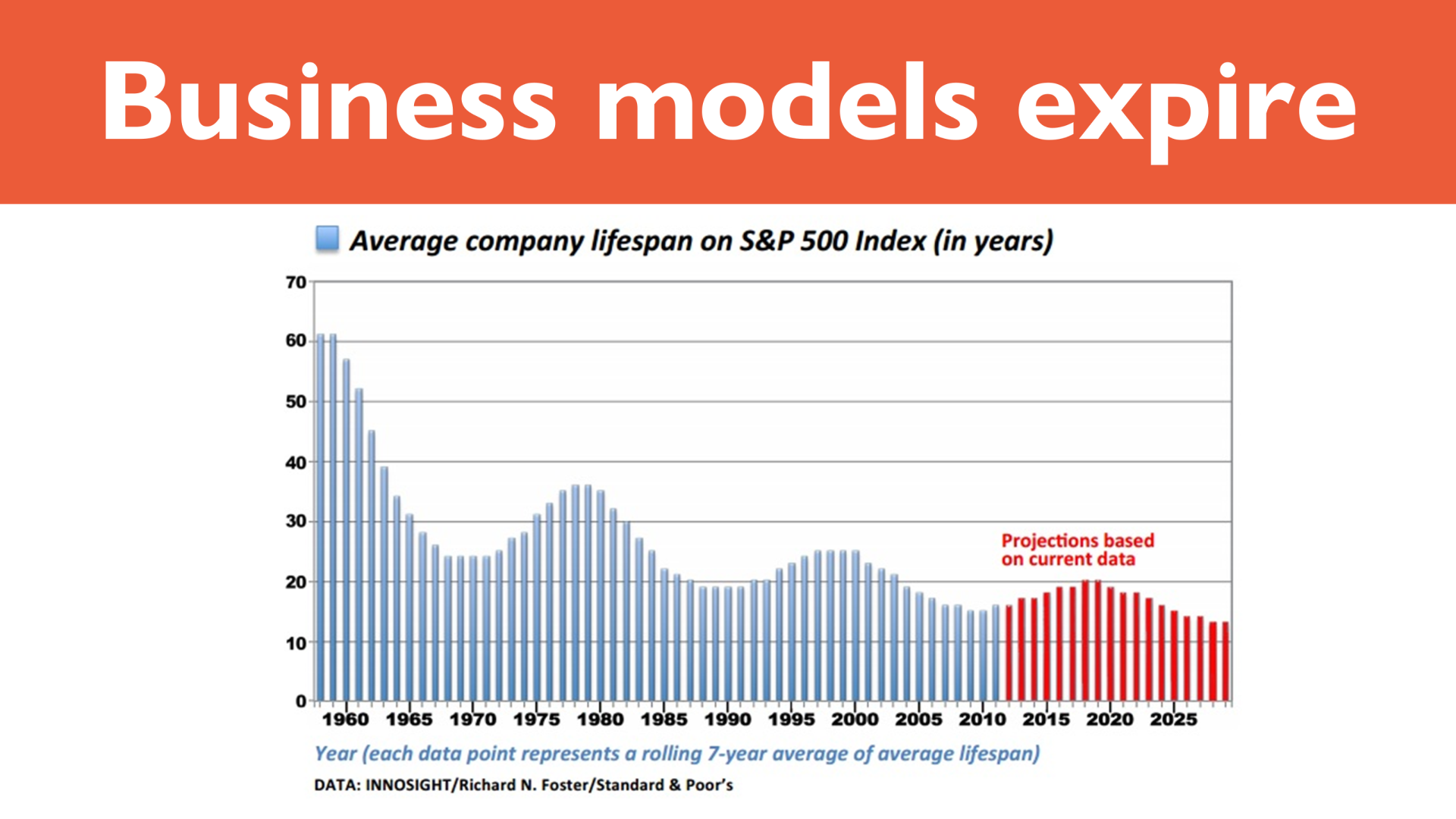 Business models expire

Average company lifespan on S&P 500 Index (in years)

70
60
50
40
30
20
10
0

Projections based on current data

1960 1965 1970 1975 1980 1985 1990 1995 2000 2005 2010 2015 2020 2025

Year (each data point represents a rolling 7-year average of average lifespan)

DATA: INNOSIGHT/Richard N. Foster/Standard & Poor's